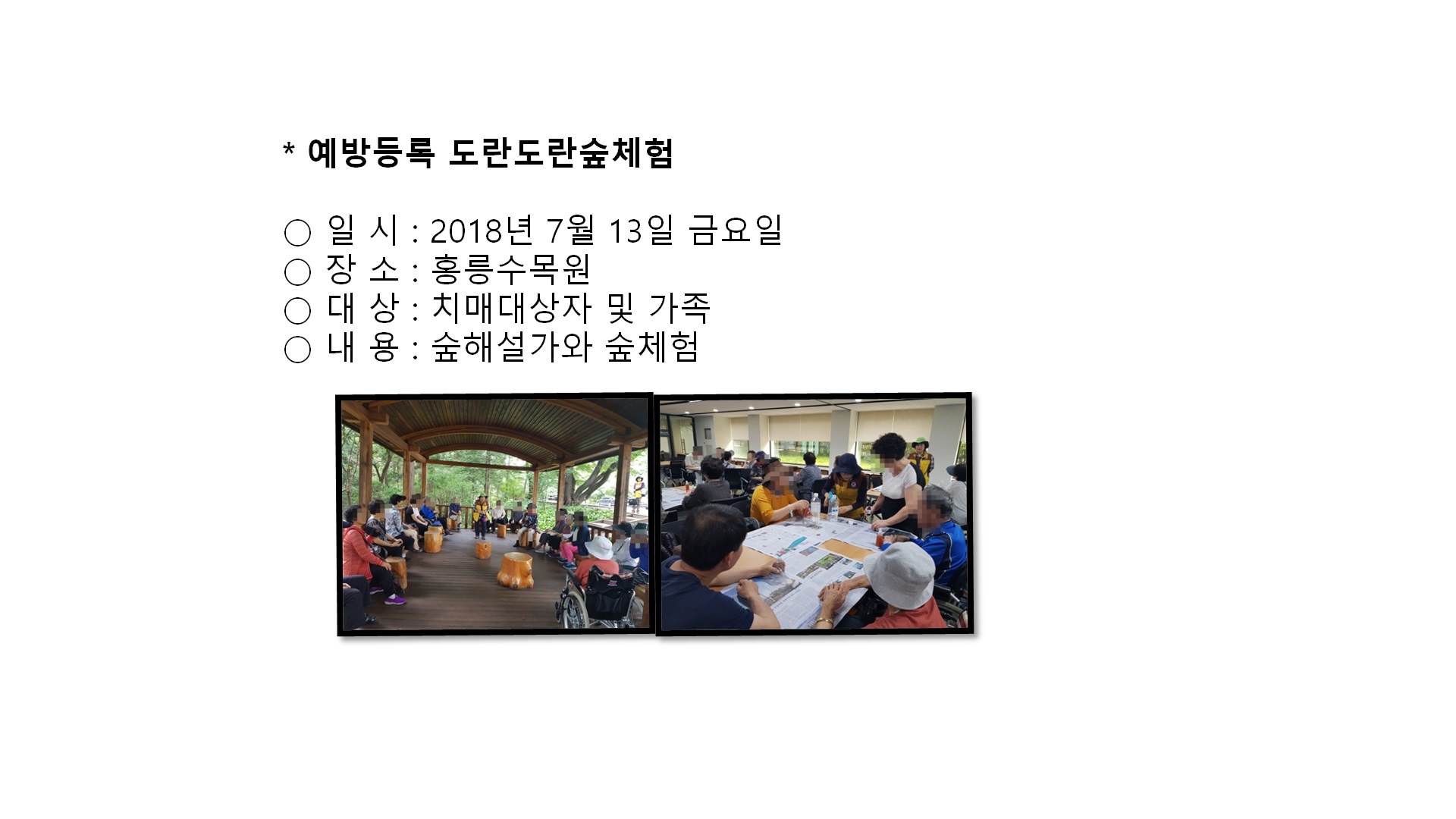 * 예방등록 도란도란숲체험

○ 일 시 : 2018년 7월 13일 금요일
○ 장 소 : 홍릉수목원
○ 대 상 : 치매대상자 및 가족
○ 내 용 : 숲해설가와 숲체험